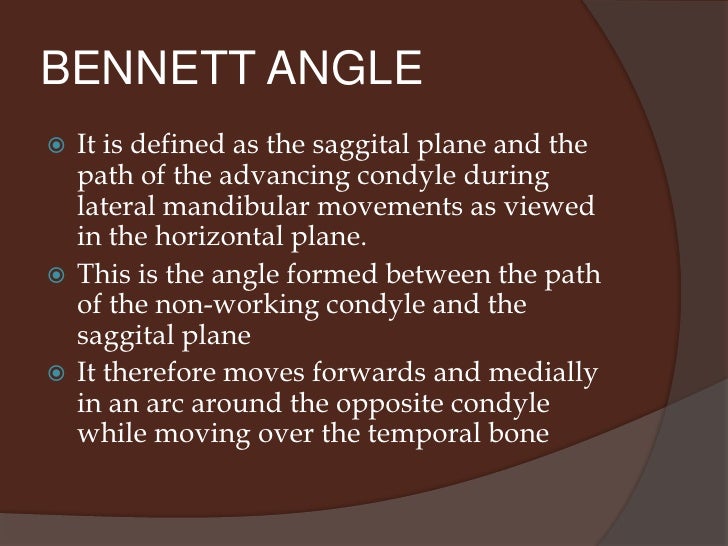 BENNETT ANGLE

It is defined as the saggital plane and the path of the advancing condyle during lateral mandibular movements as viewed in the horizontal plane.

This is the angle formed between the path of the non-working condyle and the saggital plane

It therefore moves forwards and medially in an arc around the opposite condyle while moving over the temporal bone